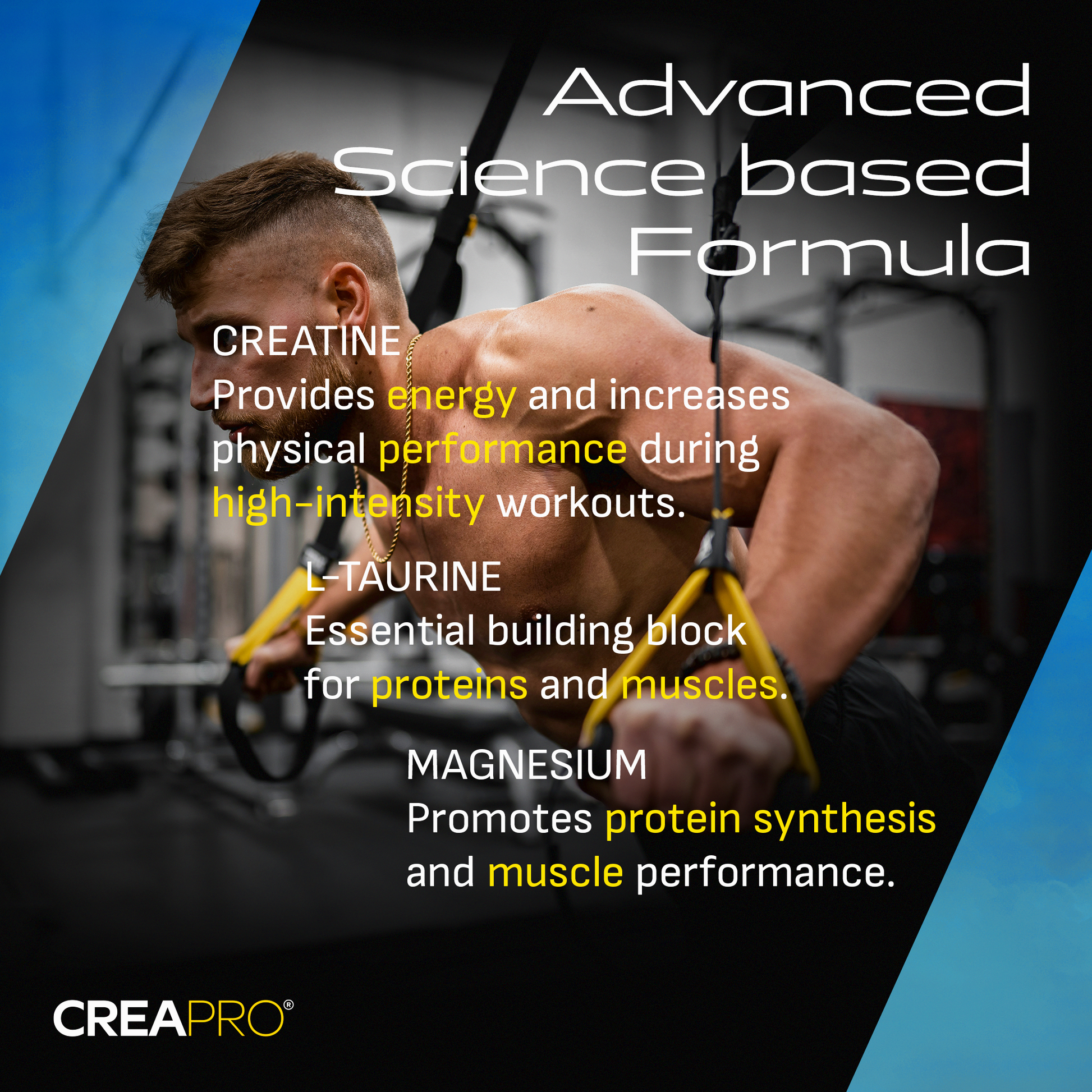 Advanced
Science based
Formula

CREATINE
Provides energy and increases physical performance during high-intensity workouts.

L-TAURINE
Essential building block for proteins and muscles.

MAGNESIUM
Promotes protein synthesis and muscle performance.

CREAPRO®